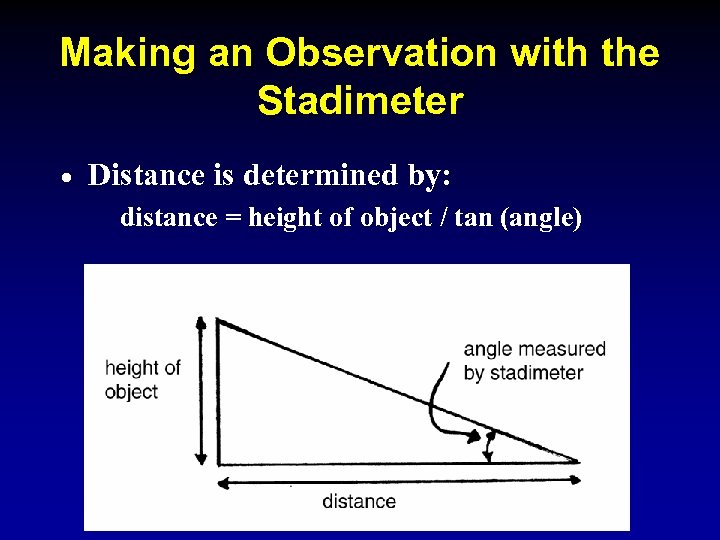 Making an Observation with the Stadimeter

• Distance is determined by:

distance = height of object / tan (angle)

height of object

angle measured by stadimeter

distance